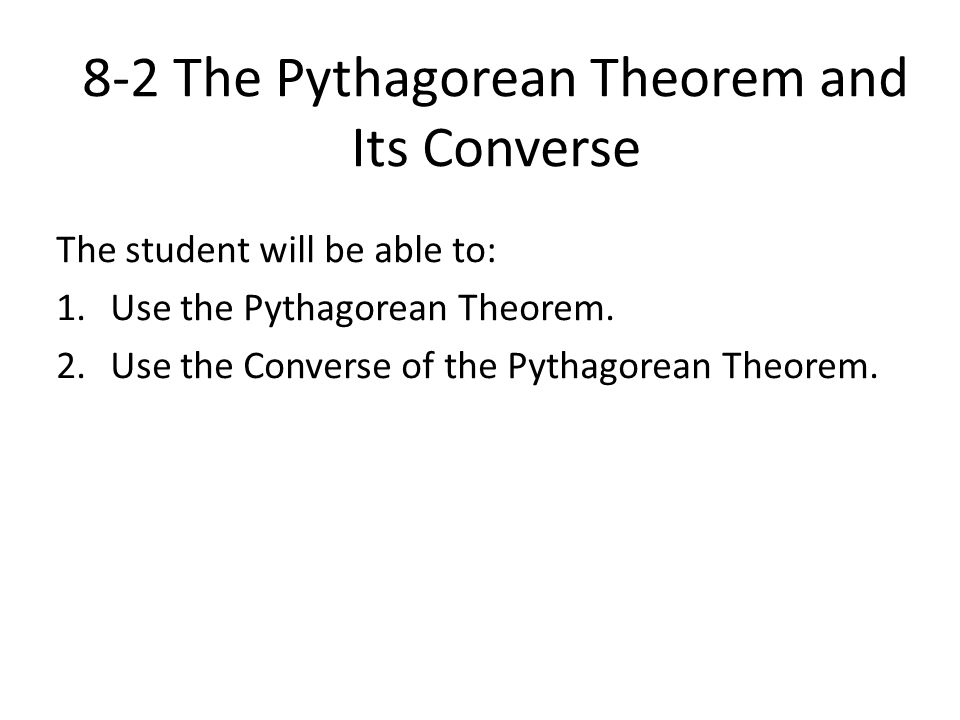 8-2 The Pythagorean Theorem and Its Converse

The student will be able to:
1. Use the Pythagorean Theorem.
2. Use the Converse of the Pythagorean Theorem.